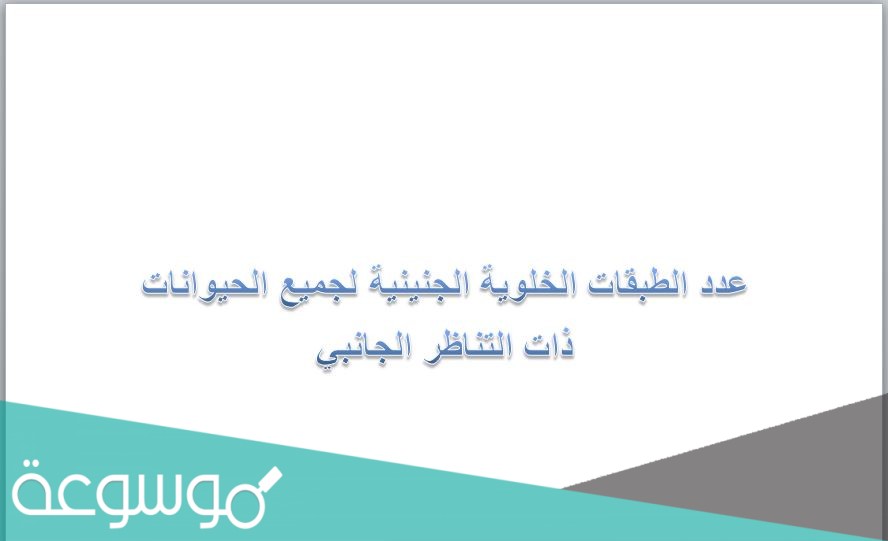 عدد الطبقات الخلوية الجنينية لجميع الحيوانات ذات التناظر الجانبي

موسوعة